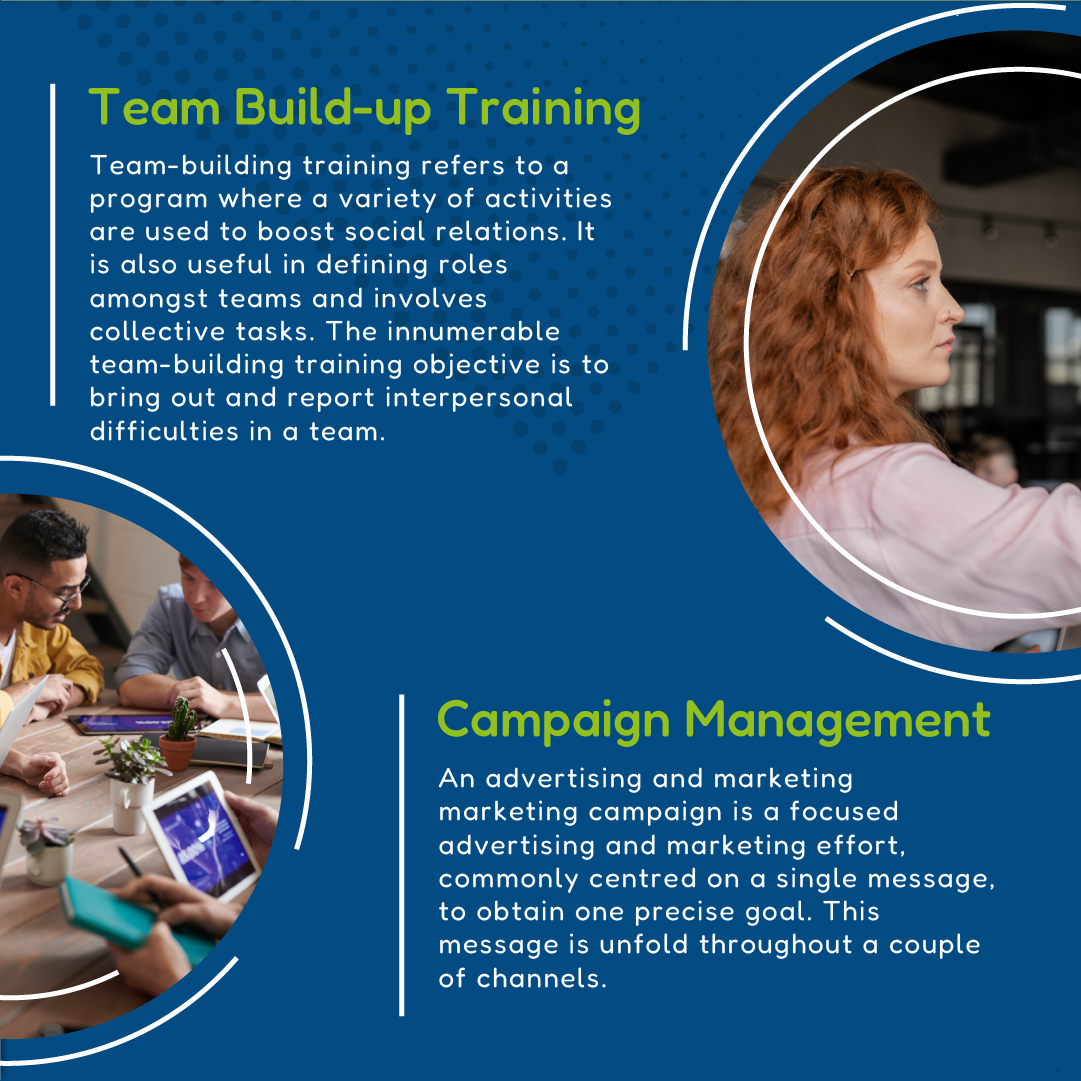 Team Build-up Training

Team-building training refers to a program where a variety of activities are used to boost social relations. It is also useful in defining roles amongst teams and involves collective tasks. The innumerable team-building training objective is to bring out and report interpersonal difficulties in a team.

Campaign Management

An advertising and marketing marketing campaign is a focused advertising and marketing effort, commonly centred on a single message, to obtain one precise goal. This message is unfold throughout a couple of channels.